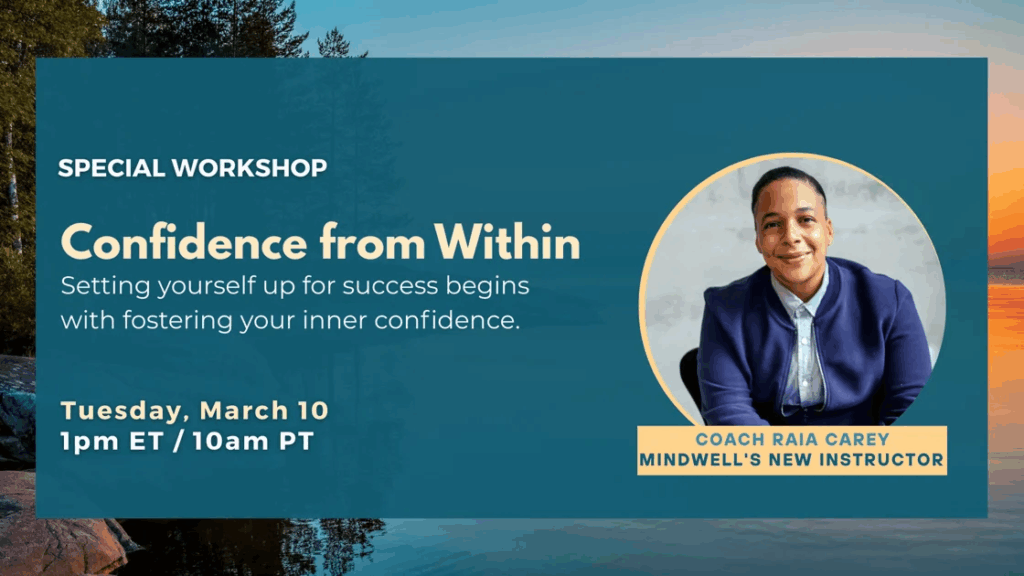 SPECIAL WORKSHOP

Confidence from Within

Setting yourself up for success begins with fostering your inner confidence.

Tuesday, March 10
1pm ET / 10am PT

COACH RAIA CAREY
MINDWELL'S NEW INSTRUCTOR